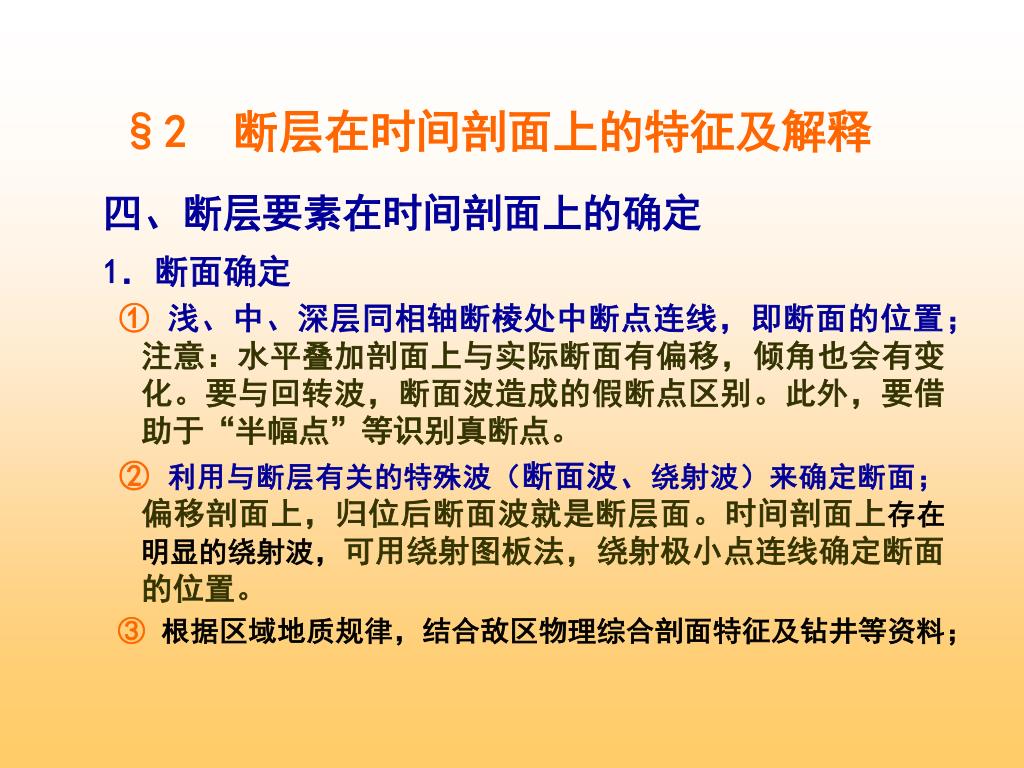 §2　断层在时间剖面上的特征及解释

四、断层要素在时间剖面上的确定

1. 断面确定

① 浅、中、深层同相轴断棱处中断点连线，即断面的位置；注意：水平叠加剖面上与实际断面有偏移，倾角也会有变化。要与回转波，断面波造成的假断点区别。此外，要借助于“半幅点”等识别真断点。

② 利用与断层有关的特殊波（断面波、绕射波）来确定断面；偏移剖面上，归位后断面波就是断层面。时间剖面上存在明显的绕射波，可用绕射图板法，绕射极小点连线确定断面的位置。

③ 根据区域地质规律，结合敌区物理综合剖面特征及钻井等资料；